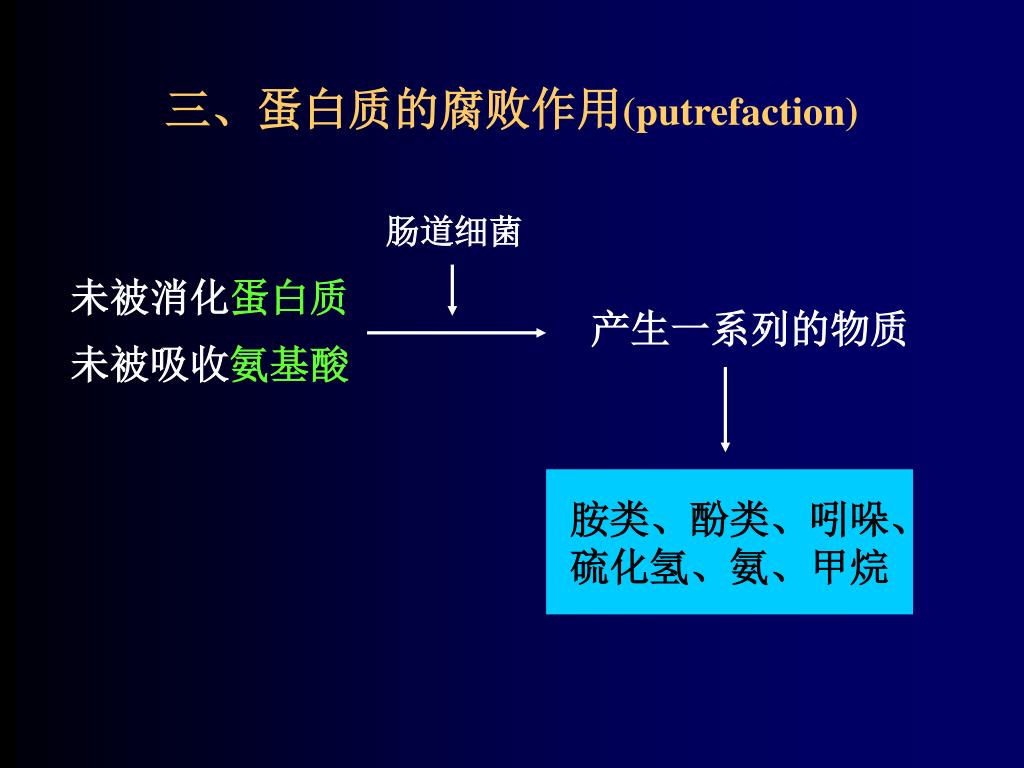 三、蛋白质的腐败作用(putrefaction)

肠道细菌

未被消化蛋白质

未被吸收氨基酸

产生一系列的物质

胺类、酚类、吲哚、硫化氢、氨、甲烷